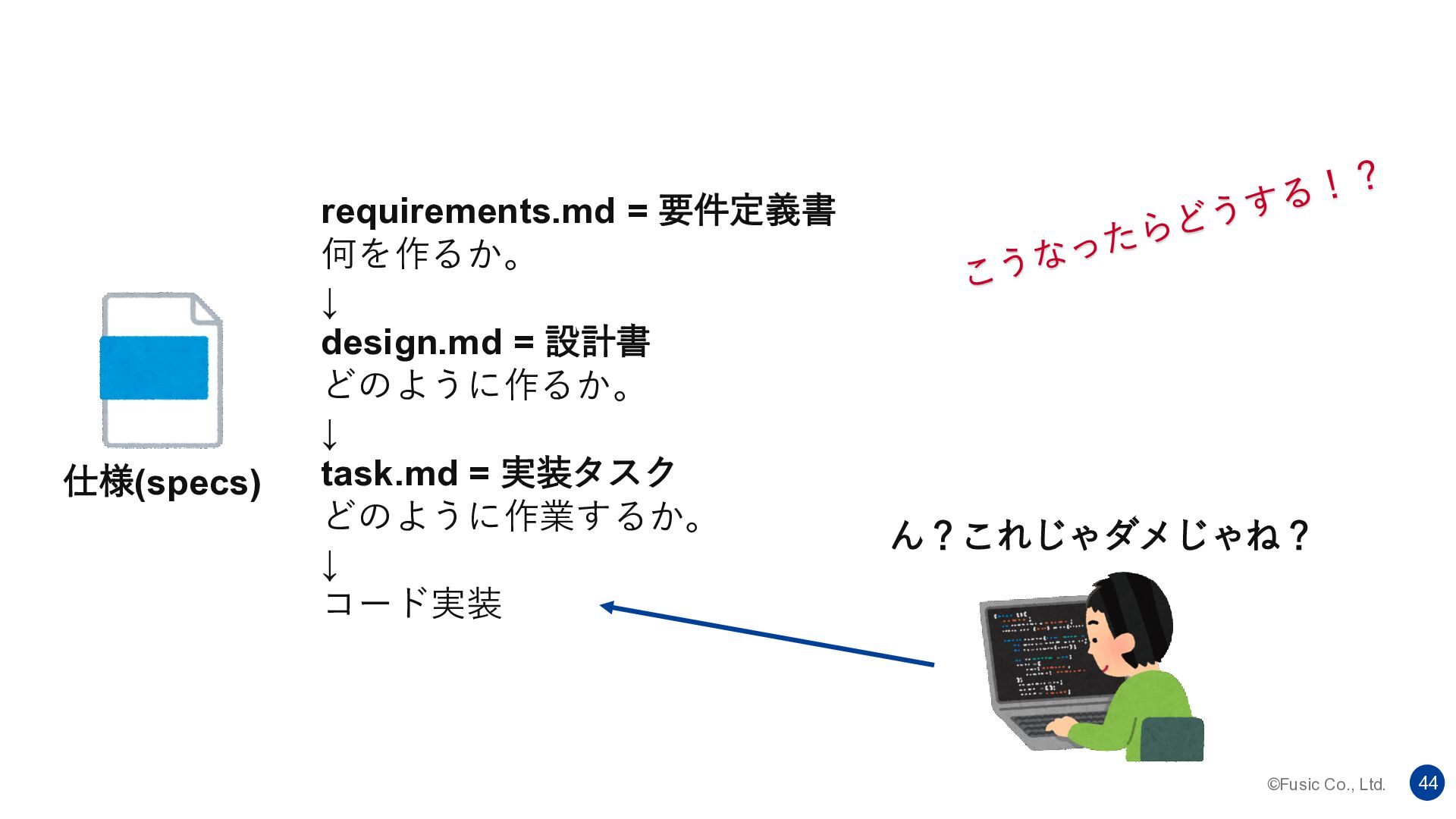 仕様(specs)

requirements.md = 要件定義書
何を作るか。
↓
design.md = 設計書
どのように作るか。
↓
task.md = 実装タスク
どのように作業するか。
↓
コード実装

こうなったらどうする！？

ん？これじゃダメじゃね？

©Fusic Co., Ltd.

44